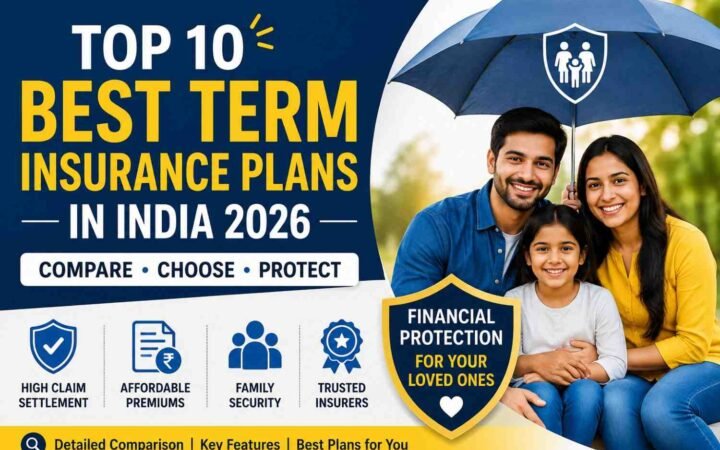 TOP 10
BEST TERM
INSURANCE PLANS
IN INDIA 2026

COMPARE • CHOOSE • PROTECT

HIGH CLAIM SETTLEMENT

AFFORDABLE PREMIUMS

FAMILY SECURITY

TRUSTED INSURERS

FINANCIAL PROTECTION FOR YOUR LOVED ONES

Detailed Comparison | Key Features | Best Plans for You